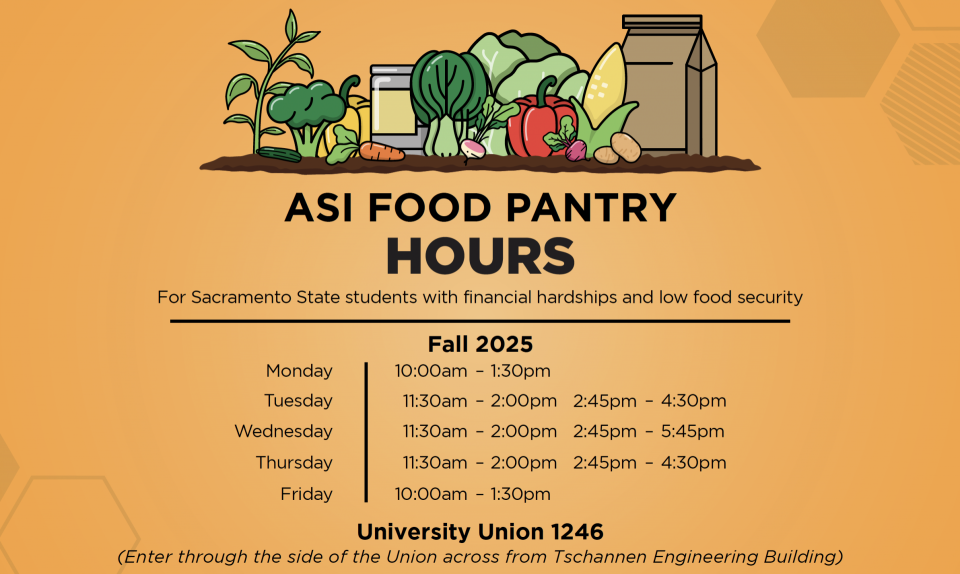 ASI FOOD PANTRY
HOURS

For Sacramento State students with financial hardships and low food security

Fall 2025

| | | |
|---|---|---|
| Monday | 10:00am – 1:30pm | |
| Tuesday | 11:30am – 2:00pm | 2:45pm – 4:30pm |
| Wednesday | 11:30am – 2:00pm | 2:45pm – 5:45pm |
| Thursday | 11:30am – 2:00pm | 2:45pm – 4:30pm |
| Friday | 10:00am – 1:30pm | |

University Union 1246
(Enter through the side of the Union across from Tschannen Engineering Building)